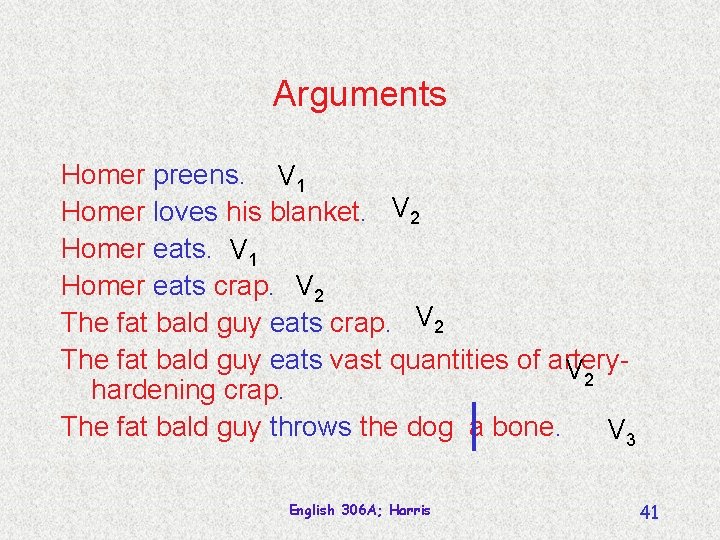 Arguments

Homer preens. $V_1$

Homer loves his blanket. $V_2$

Homer eats. $V_1$

Homer eats crap. $V_2$

The fat bald guy eats crap. $V_2$

The fat bald guy eats vast quantities of artery-hardening crap. $V_2$

The fat bald guy throws the dog a bone. $V_3$

English 306A; Harris

41